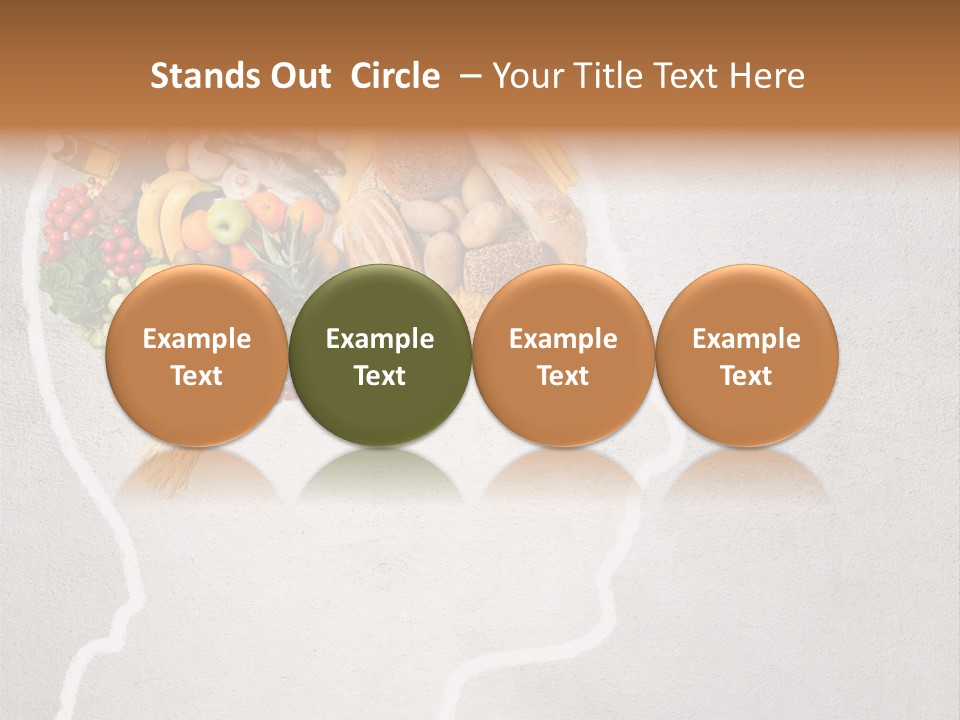 Stands Out Circle – Your Title Text Here

Example Text

Example Text

Example Text

Example Text